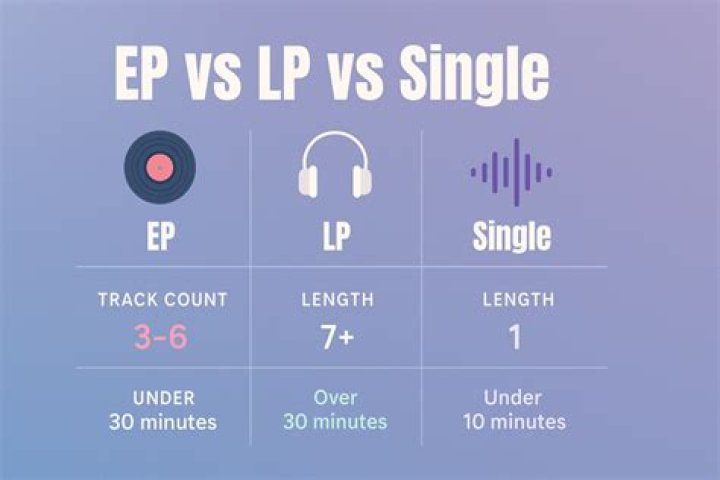 EP vs LP vs Single

| EP | LP | Single |
|---|---|---|
| TRACK COUNT 3-6 | LENGTH 7+ | LENGTH 1 |
| UNDER 30 minutes | Over 30 minutes | Under 10 minutes |